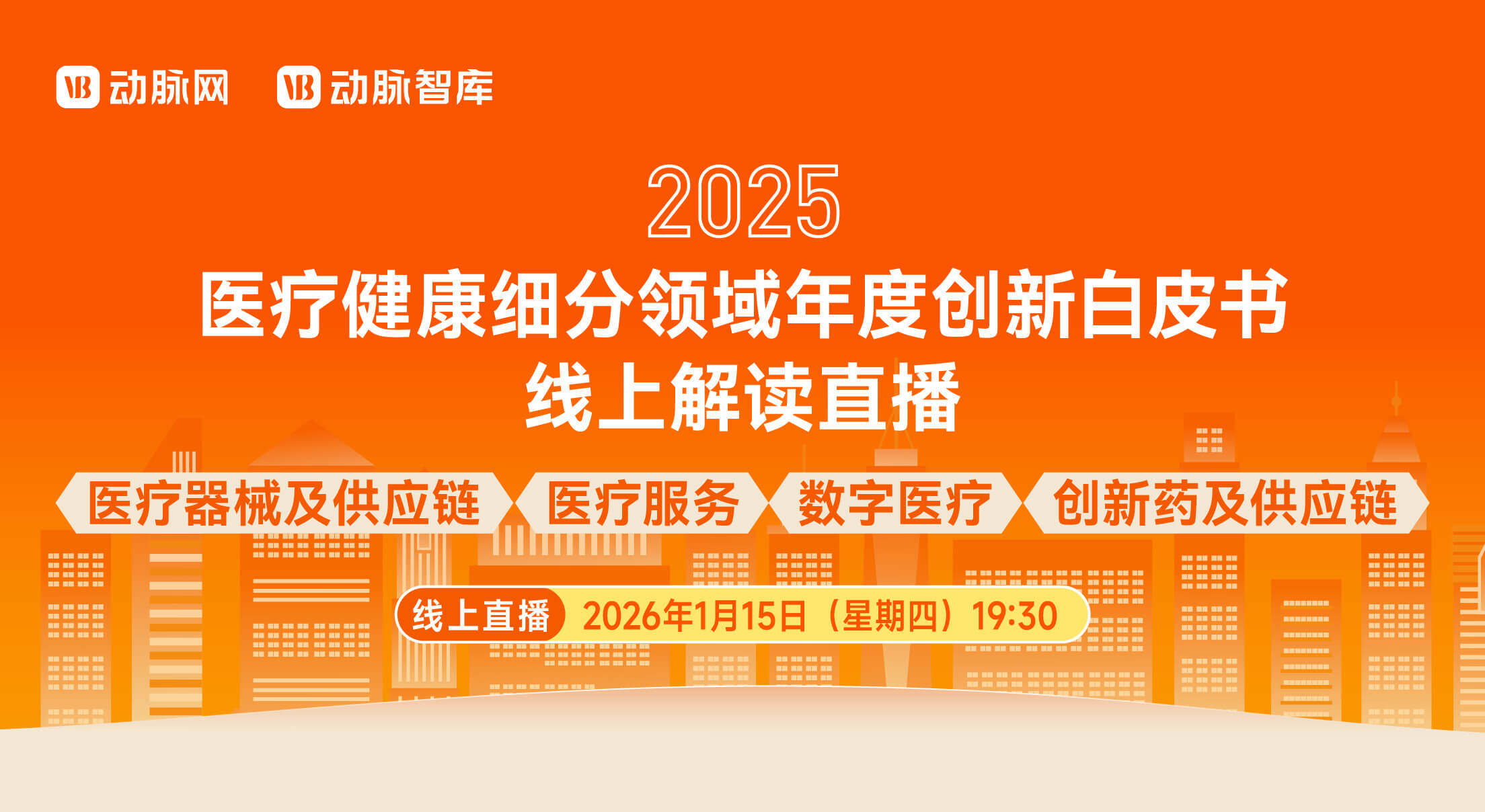 VB 动脉网 VB 动脉智库

2025

医疗健康细分领域年度创新白皮书
线上解读直播

医疗器械及供应链 医疗服务 数字医疗 创新药及供应链

线上直播 2026年1月15日（星期四）19:30